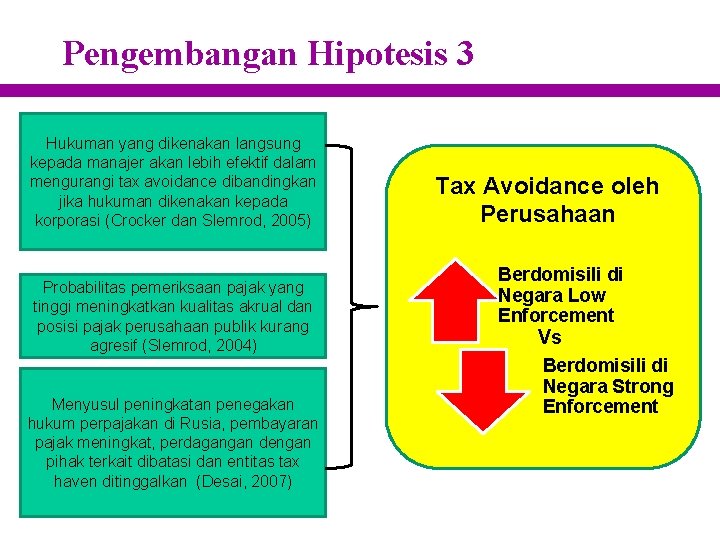 Pengembangan Hipotesis 3

Hukuman yang dikenakan langsung kepada manajer akan lebih efektif dalam mengurangi tax avoidance dibandingkan jika hukuman dikenakan kepada korporasi (Crocker dan Slemrod, 2005)

Probabilitas pemeriksaan pajak yang tinggi meningkatkan kualitas akrual dan posisi pajak perusahaan publik kurang agresif (Slemrod, 2004)

Menyusul peningkatan penegakan hukum perpajakan di Rusia, pembayaran pajak meningkat, perdagangan dengan pihak terkait dibatasi dan entitas tax haven ditinggalkan (Desai, 2007)

Tax Avoidance oleh Perusahaan

Berdomisili di Negara Low Enforcement

Vs

Berdomisili di Negara Strong Enforcement